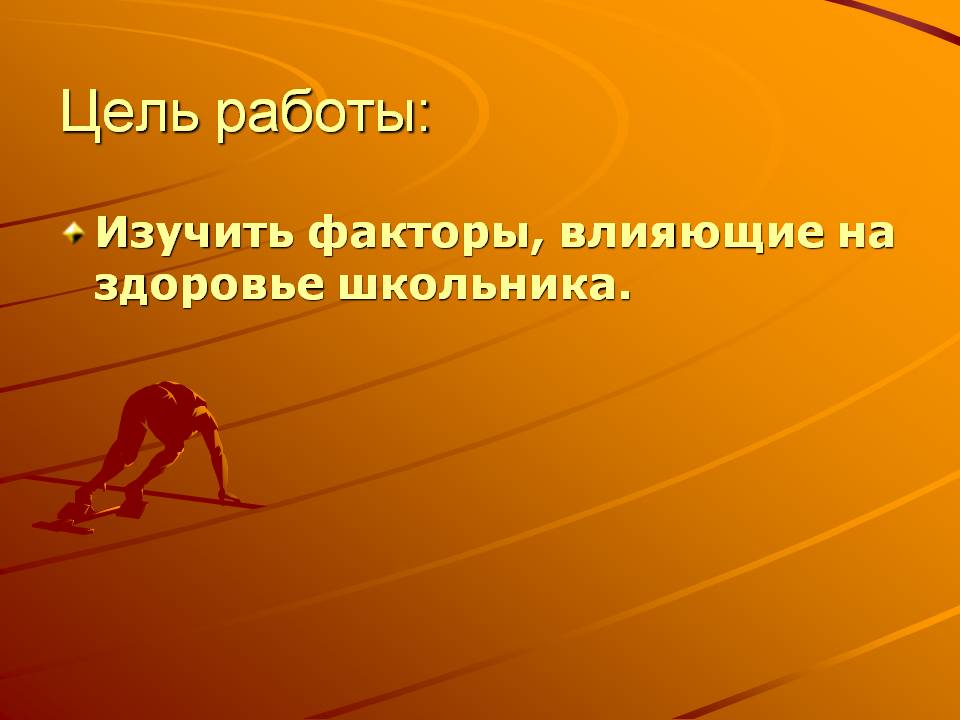 Цель работы:

Изучить факторы, влияющие на здоровье школьника.